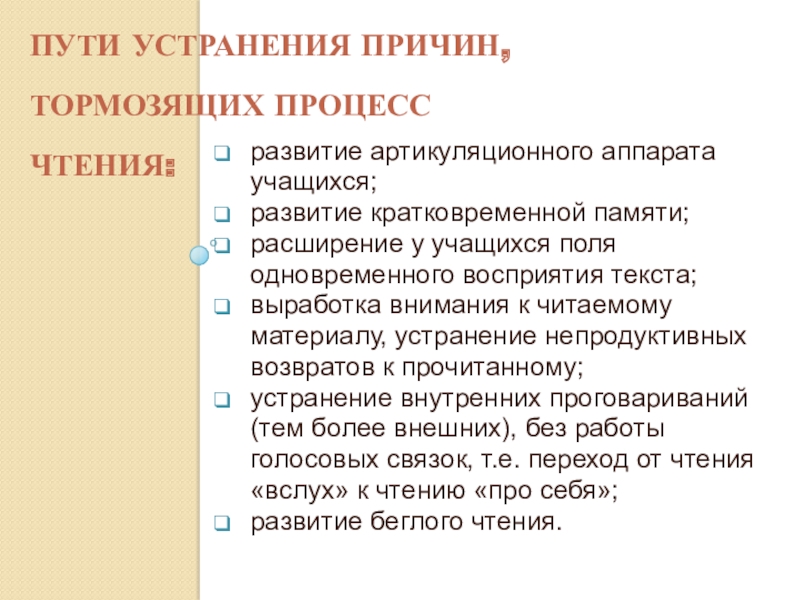 ПУТИ УСТРАНЕНИЯ ПРИЧИН, ТОРМОЗЯЩИХ ПРОЦЕСС ЧТЕНИЯ:

развитие артикуляционного аппарата учащихся;
развитие кратковременной памяти;
расширение у учащихся поля одновременного восприятия текста;
выработка внимания к читаемому материалу, устранение непродуктивных возвратов к прочитанному;
устранение внутренних проговариваний (тем более внешних), без работы голосовых связок, т.е. переход от чтения «вслух» к чтению «про себя»;
развитие беглого чтения.